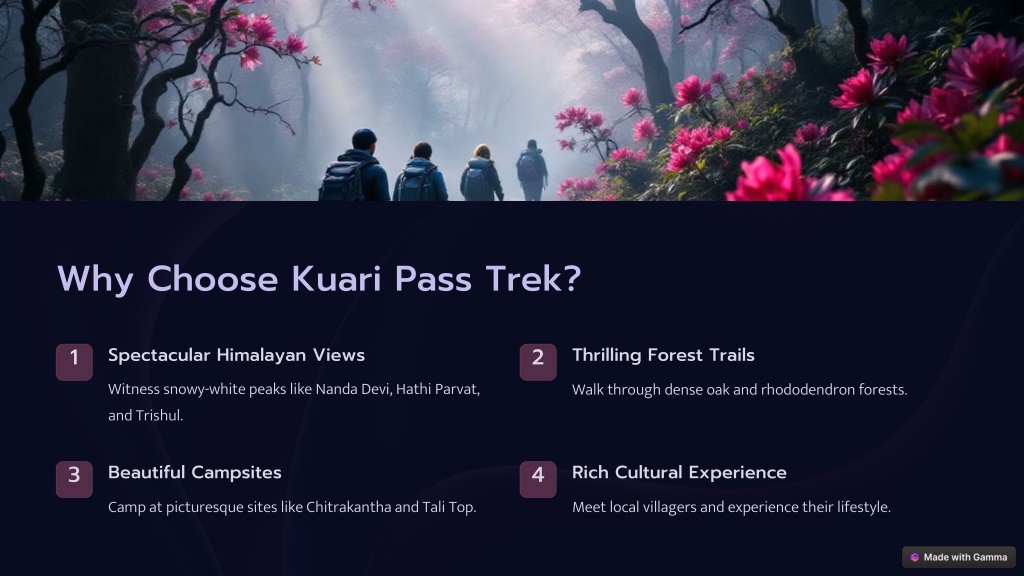 Why Choose Kuari Pass Trek?

1
Spectacular Himalayan Views
Witness snowy-white peaks like Nanda Devi, Hathi Parvat, and Trishul.

2
Thrilling Forest Trails
Walk through dense oak and rhododendron forests.

3
Beautiful Campsites
Camp at picturesque sites like Chitrakantha and Tali Top.

4
Rich Cultural Experience
Meet local villagers and experience their lifestyle.

Made with Gamma